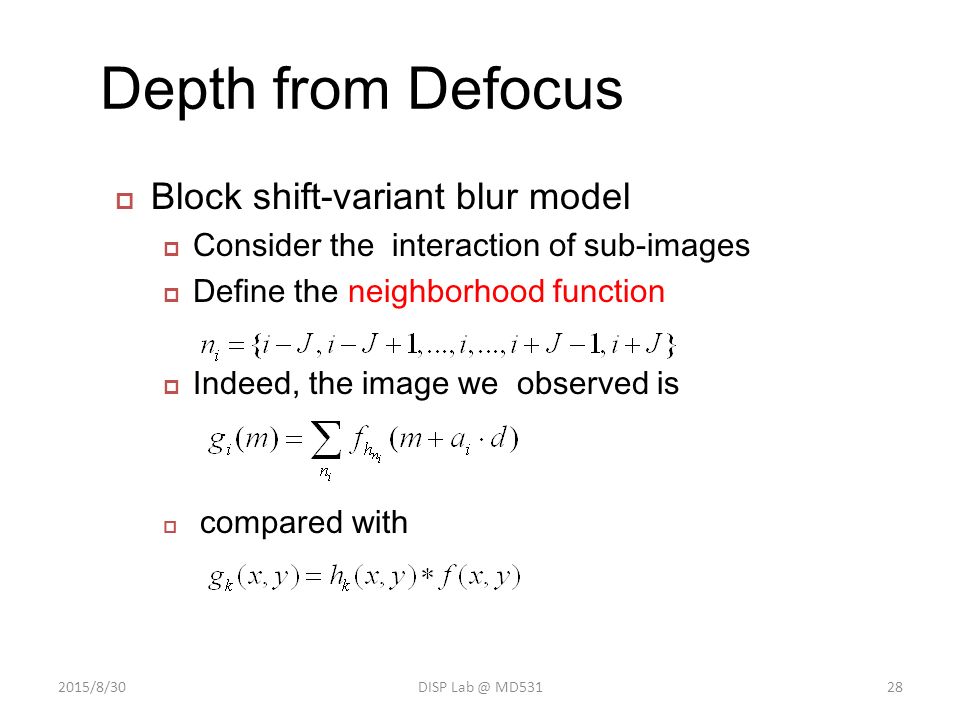 Depth from Defocus

Block shift-variant blur model

Consider the interaction of sub-images

Define the neighborhood function

$n_i = \{i-J, i-J+1, ..., i, ..., i+J-1, i+J\}$

Indeed, the image we observed is

$g_i(m) = \sum_{n_i} f_{h_{n_i}}(m + a_i \cdot d)$

compared with

$g_k(x,y) = h_k(x,y) * f(x,y)$

2015/8/30

DISP Lab @ MD531

28